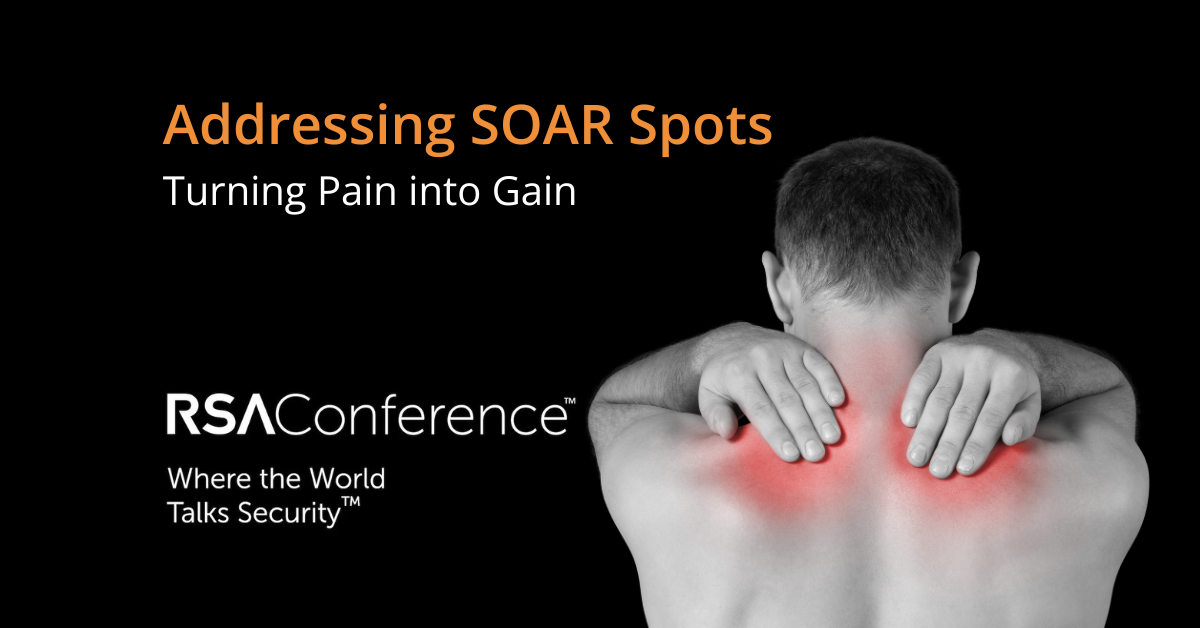 Addressing SOAR Spots
Turning Pain into Gain

RSAConference™
Where the World Talks Security™